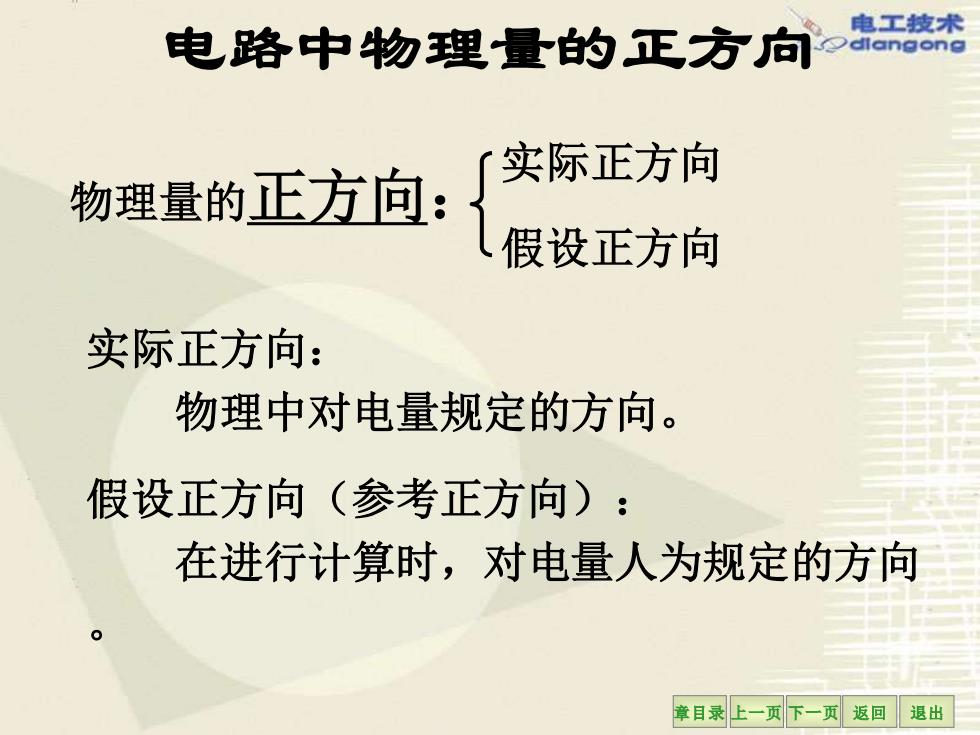 电工技术
diangong

电路中物理量的正方向

物理量的正方向：
实际正方向
假设正方向

实际正方向：
物理中对电量规定的方向。

假设正方向（参考正方向）：
在进行计算时，对电量人为规定的方向。

章目录 上一页 下一页 返回 退出